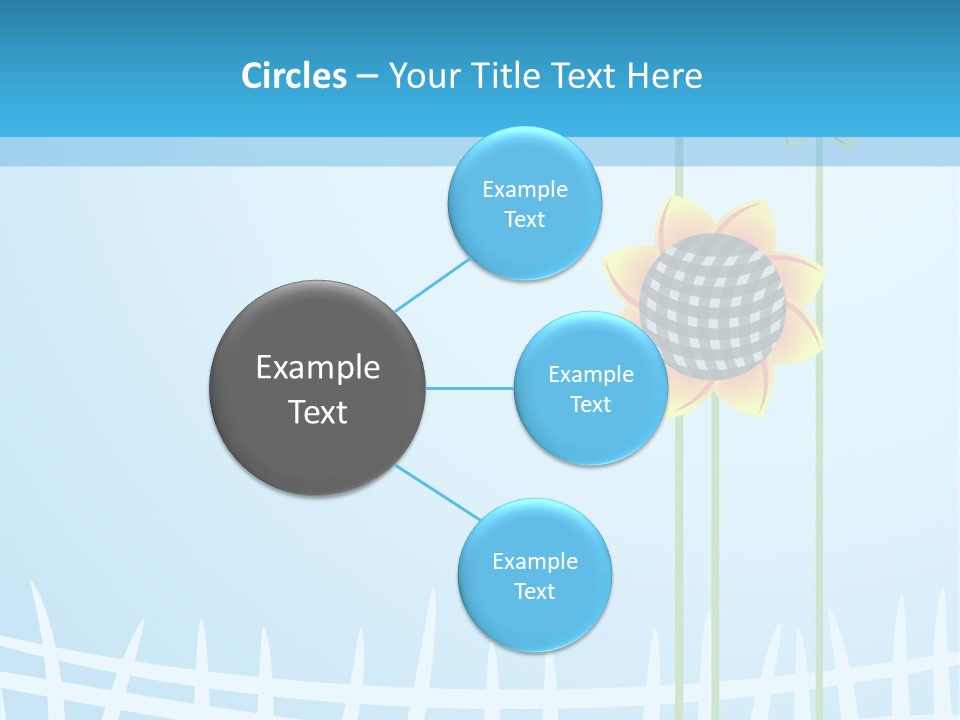 Circles – Your Title Text Here

Example Text

Example Text

Example Text

Example Text